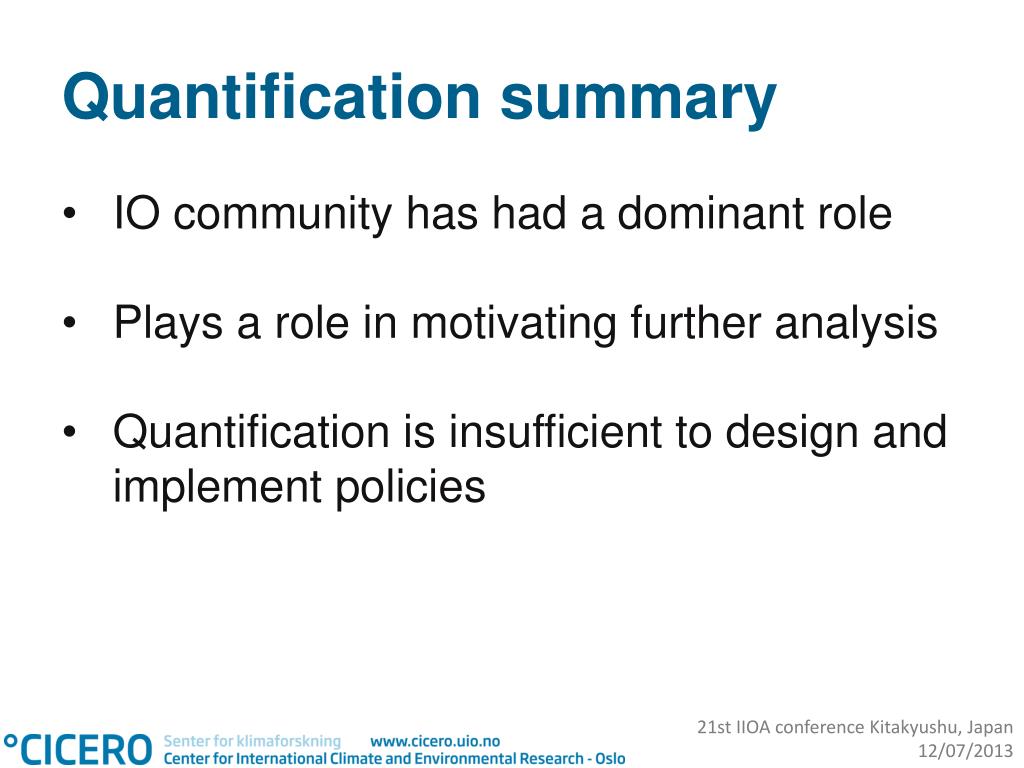 Quantification summary

• IO community has had a dominant role

• Plays a role in motivating further analysis

• Quantification is insufficient to design and implement policies

°CICERO Senter for klimaforskning www.cicero.uio.no
Center for International Climate and Environmental Research - Oslo

21st IIOA conference Kitakyushu, Japan
12/07/2013